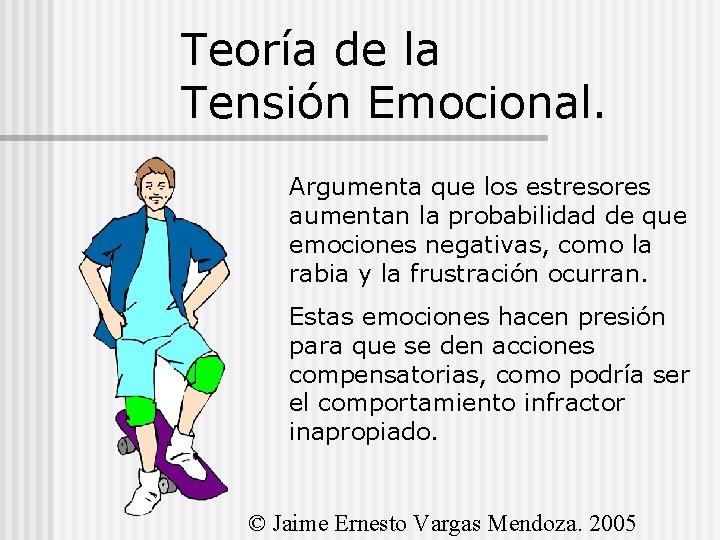 Teoría de la Tensión Emocional.

Argumenta que los estresores aumentan la probabilidad de que emociones negativas, como la rabia y la frustración ocurran.

Estas emociones hacen presión para que se den acciones compensatorias, como podría ser el comportamiento infractor inapropiado.

© Jaime Ernesto Vargas Mendoza. 2005